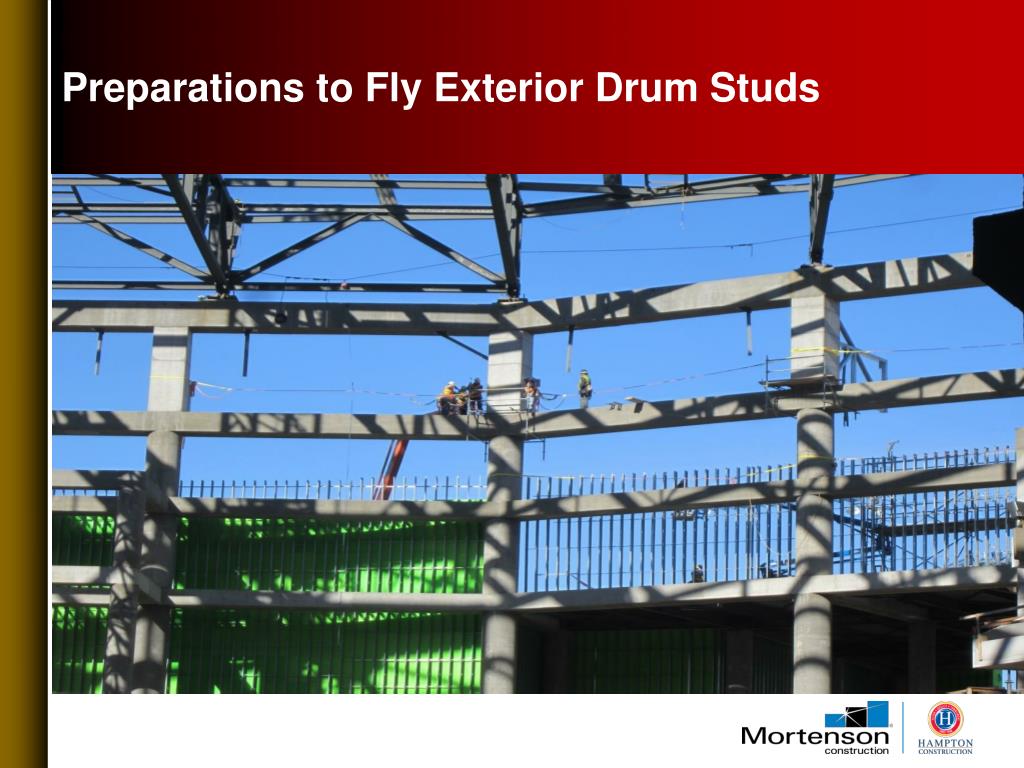 Preparations to Fly Exterior Drum Studs

Mortenson construction

H HAMPTON CONSTRUCTION